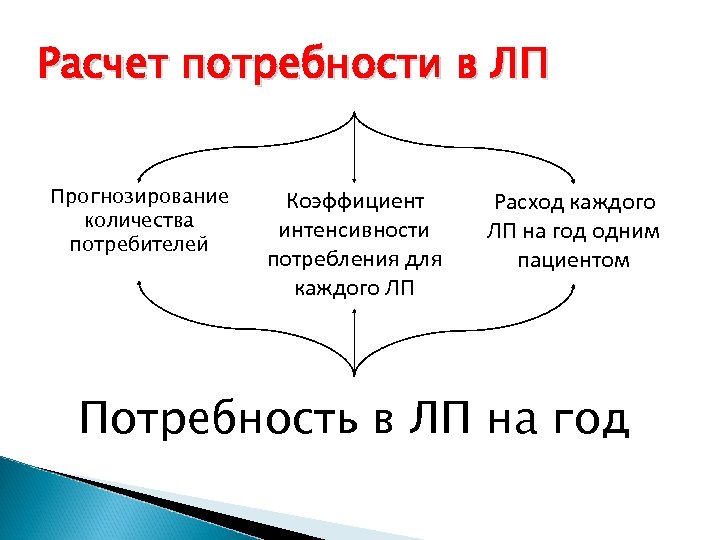 Расчет потребности в ЛП

Прогнозирование количества потребителей

Коэффициент интенсивности потребления для каждого ЛП

Расход каждого ЛП на год одним пациентом

Потребность в ЛП на год